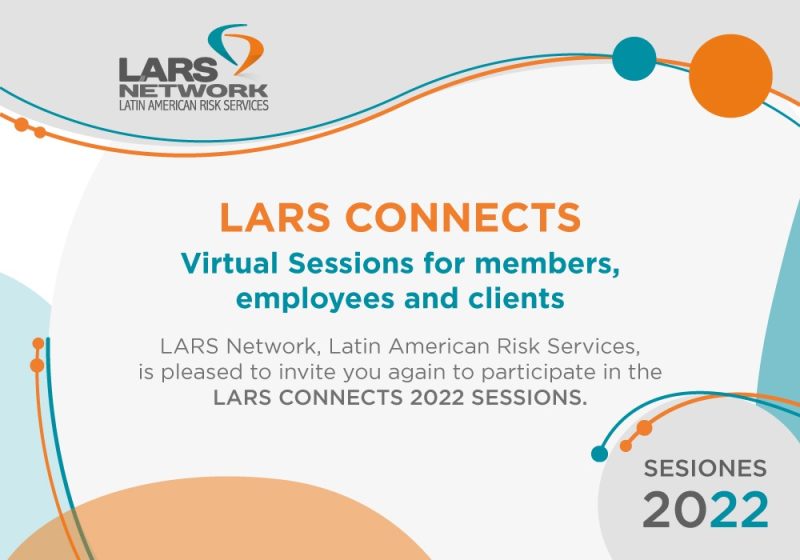 LARS NETWORK
LATIN AMERICAN RISK SERVICES

LARS CONNECTS

Virtual Sessions for members, employees and clients

LARS Network, Latin American Risk Services, is pleased to invite you again to participate in the LARS CONNECTS 2022 SESSIONS.

SESIONES
2022